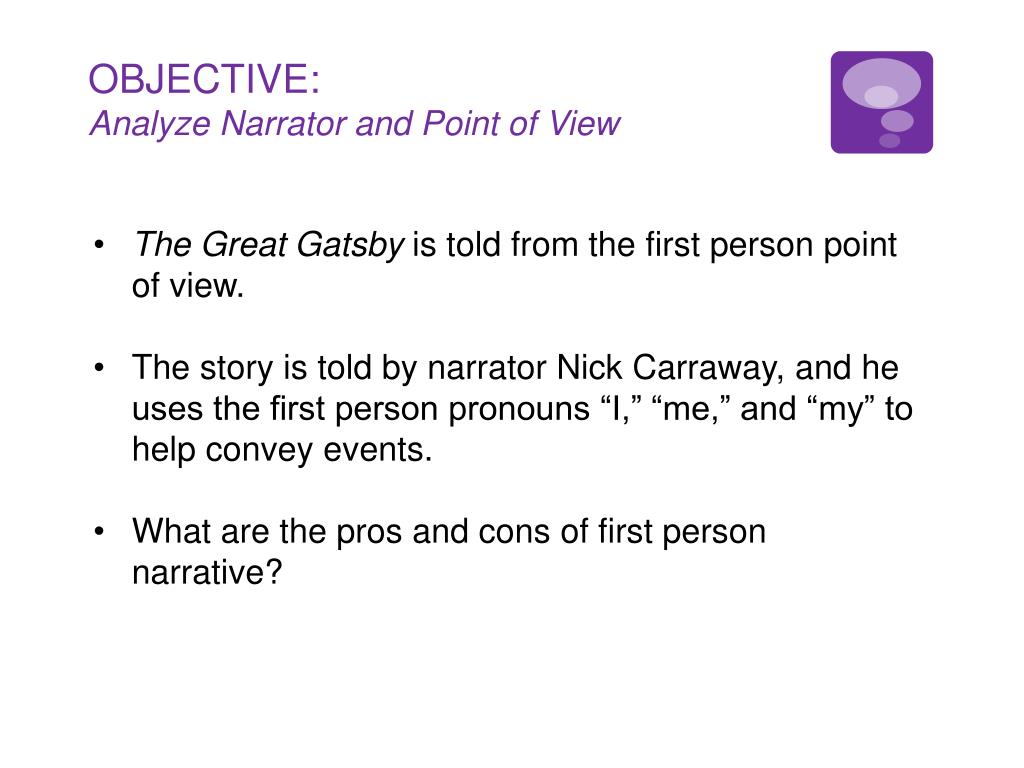 OBJECTIVE:
Analyze Narrator and Point of View

• The Great Gatsby is told from the first person point of view.

• The story is told by narrator Nick Carraway, and he uses the first person pronouns “I,” “me,” and “my” to help convey events.

• What are the pros and cons of first person narrative?